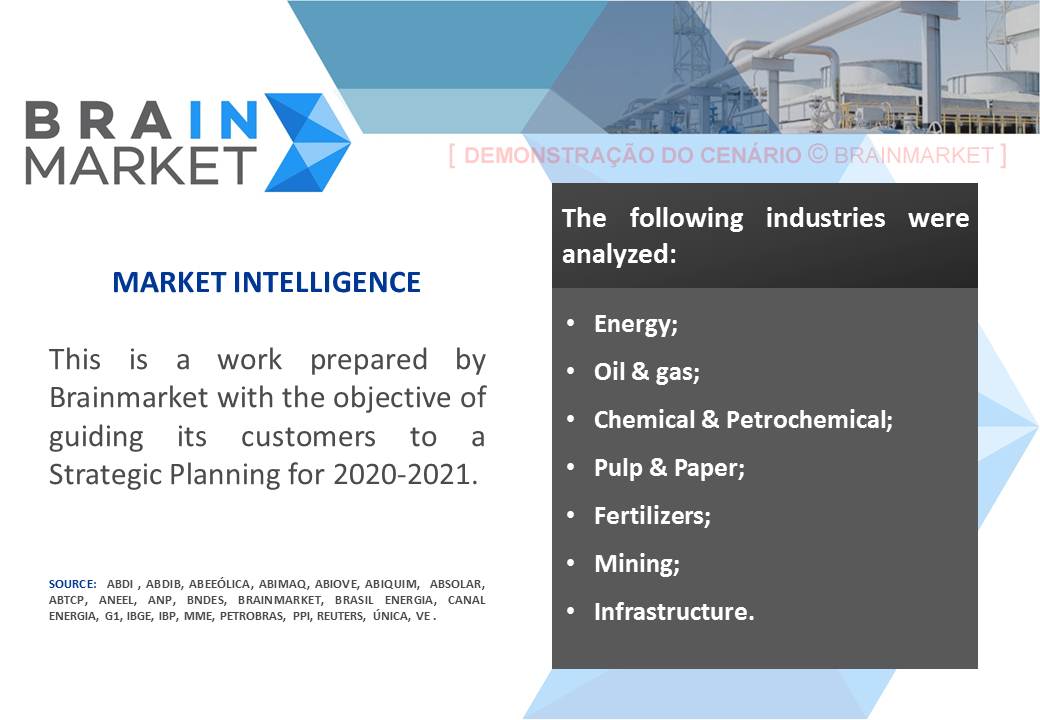 BRAIN
MARKET

[ DEMONSTRAÇÃO DO CENÁRIO © BRAINMARKET ]

MARKET INTELLIGENCE

This is a work prepared by Brainmarket with the objective of guiding its customers to a Strategic Planning for 2020-2021.

SOURCE: ABDI , ABDIB, ABEEÓLICA, ABIMAQ, ABIOVE, ABIQUIM, ABSOLAR, ABTCP, ANEEL, ANP, BNDES, BRAINMARKET, BRASIL ENERGIA, CANAL ENERGIA, G1, IBGE, IBP, MME, PETROBRAS, PPI, REUTERS, ÚNICA, VE .

The following industries were analyzed:

• Energy;
• Oil & gas;
• Chemical & Petrochemical;
• Pulp & Paper;
• Fertilizers;
• Mining;
• Infrastructure.